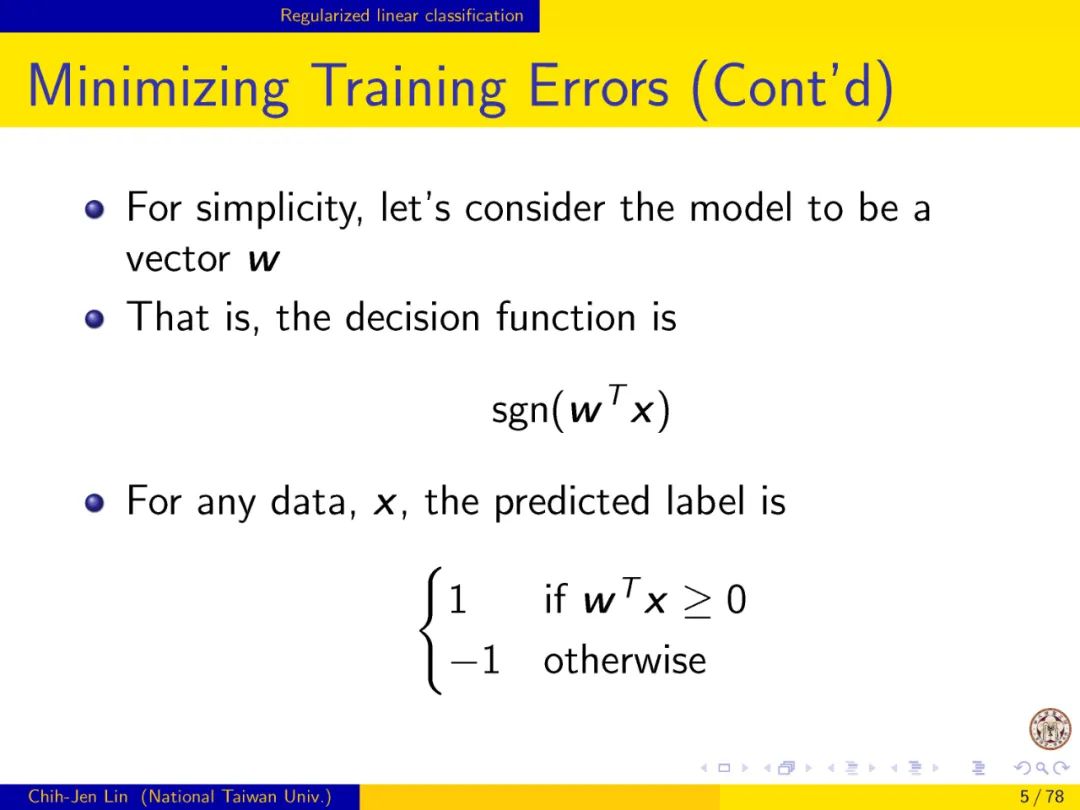 Regularized linear classification

Minimizing Training Errors (Cont'd)

For simplicity, let's consider the model to be a vector $\boldsymbol{w}$

That is, the decision function is

$\text{sgn}(\boldsymbol{w}^T\boldsymbol{x})$

For any data, $\boldsymbol{x}$, the predicted label is

$\begin{cases} 1 & \text{if } \boldsymbol{w}^T\boldsymbol{x} \geq 0 \\ -1 & \text{otherwise} \end{cases}$

Chih-Jen Lin (National Taiwan Univ.)

5 / 78